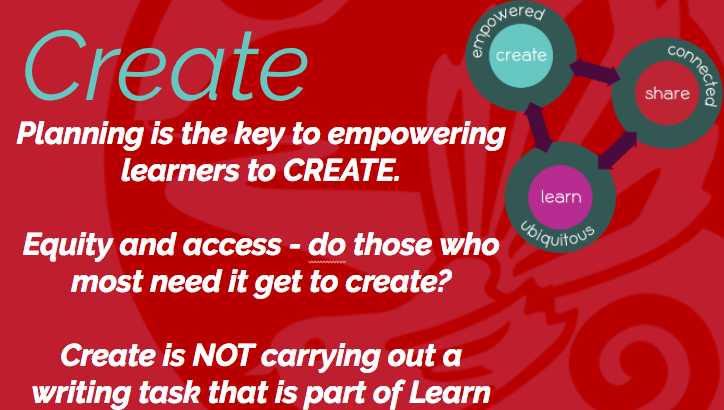 Create

Planning is the key to empowering learners to CREATE.

Equity and access - do those who most need it get to create?

Create is NOT carrying out a writing task that is part of Learn

empowered
create
connected
share
learn
ubiquitous